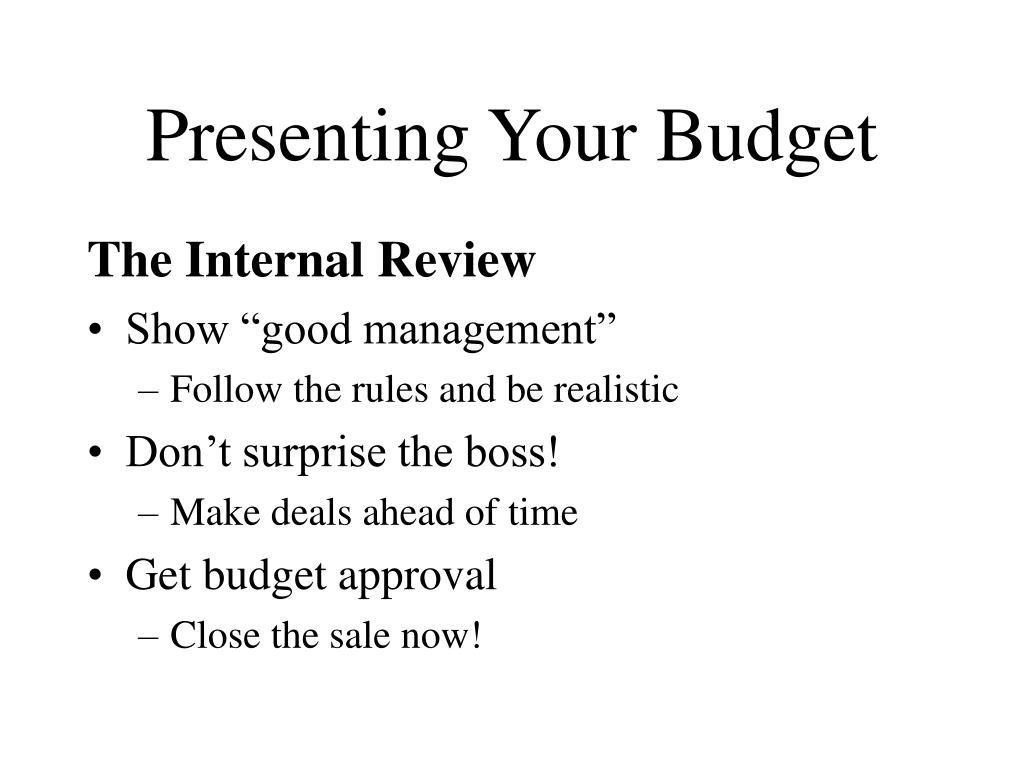 Presenting Your Budget

The Internal Review

• Show “good management”
  – Follow the rules and be realistic
• Don’t surprise the boss!
  – Make deals ahead of time
• Get budget approval
  – Close the sale now!